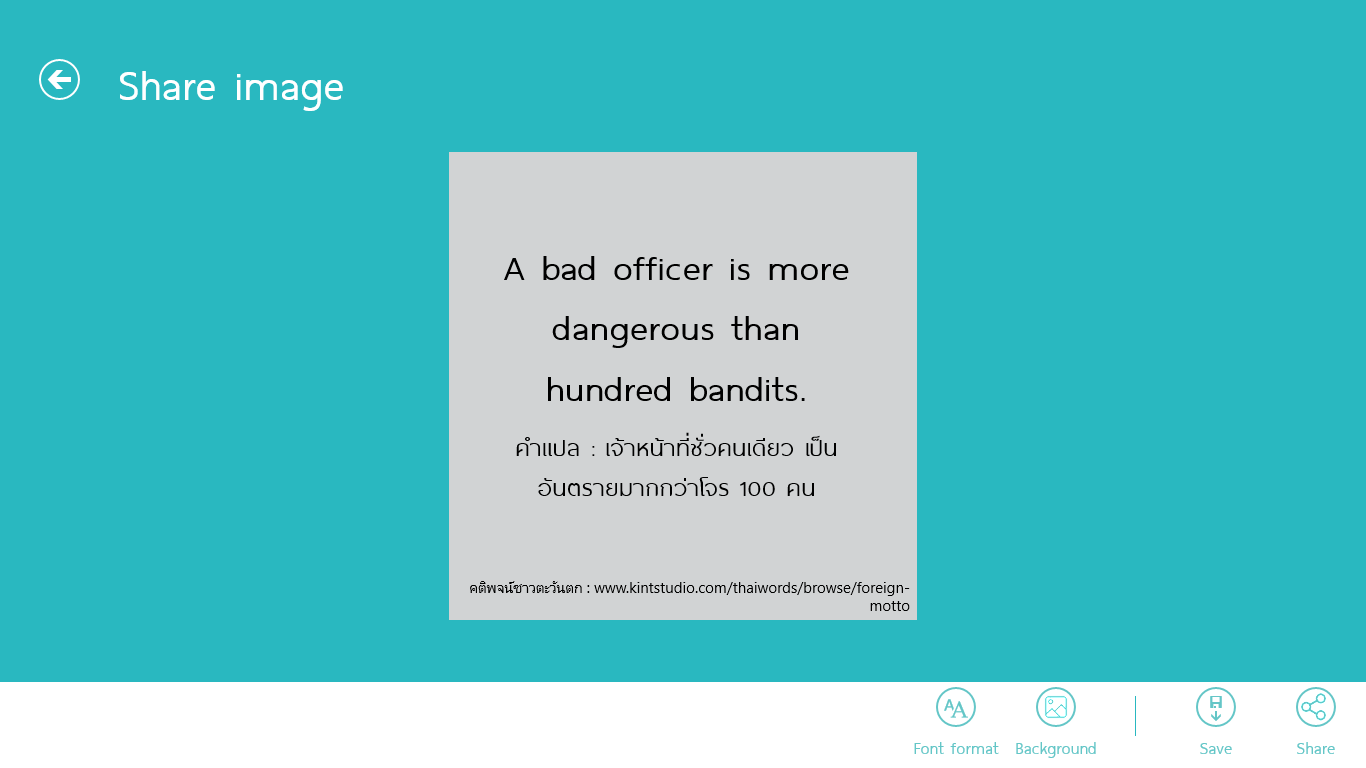 Share image

A bad officer is more dangerous than hundred bandits.

คำแปล : เจ้าหน้าที่ชั่วคนเดียว เป็นอันตรายมากกว่าโจร 100 คน

คติพจน์ชาวตะวันตก : www.kintstudio.com/thaiwords/browse/foreign-motto

Font format
Background
Save
Share